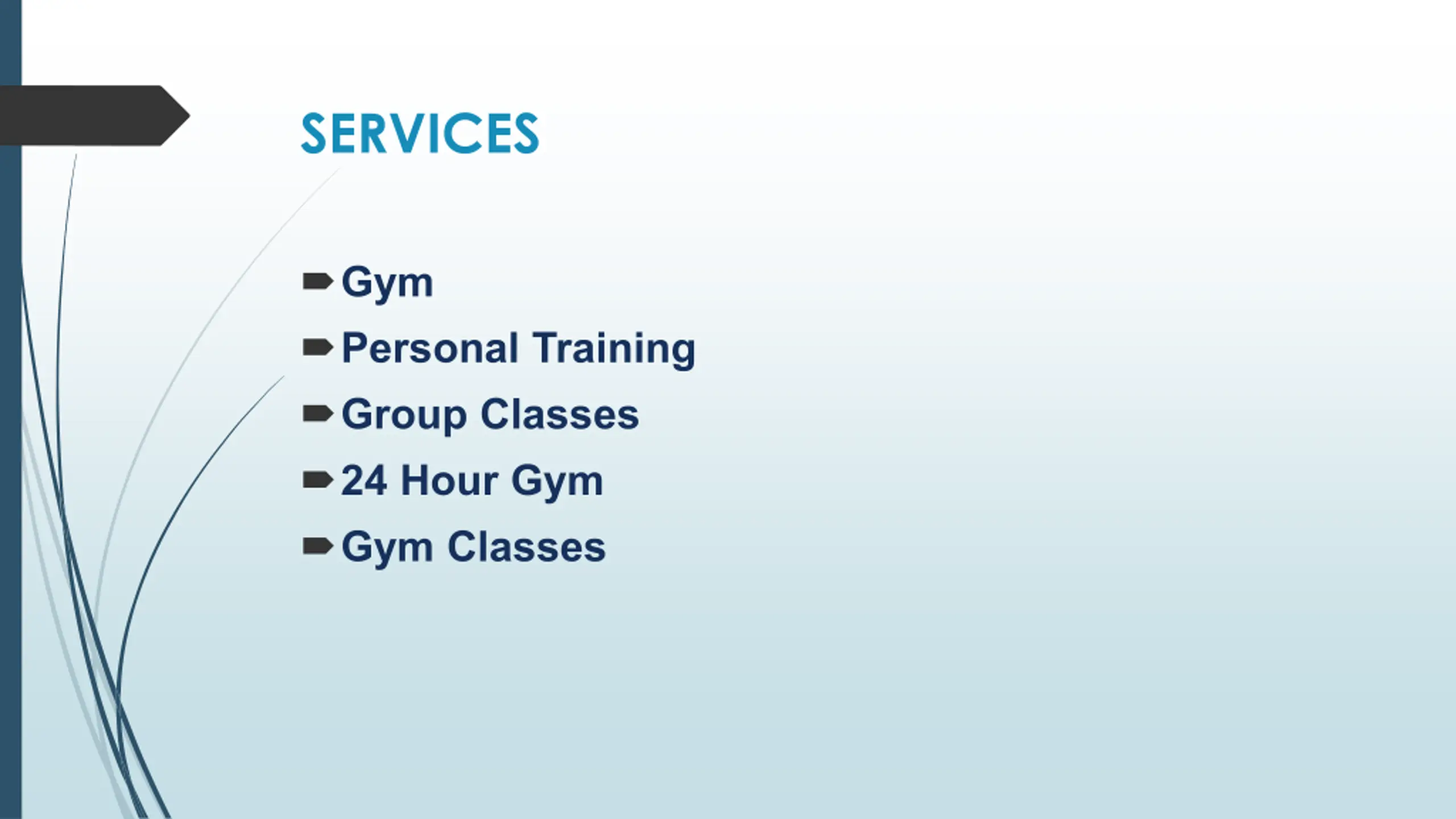 SERVICES

Gym
Personal Training
Group Classes
24 Hour Gym
Gym Classes